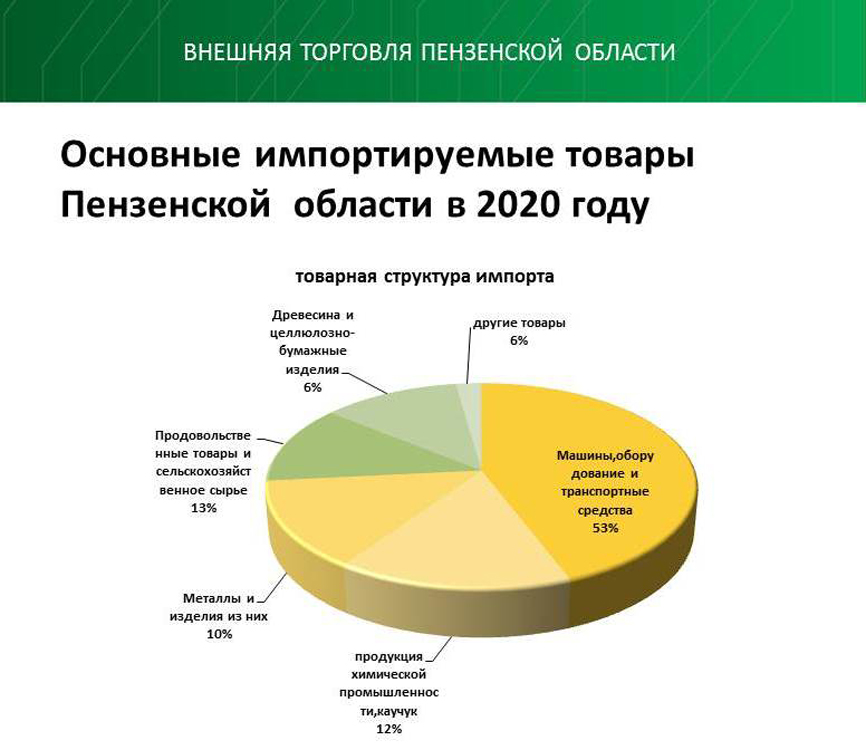 ВНЕШНЯЯ ТОРГОВЛЯ ПЕНЗЕНСКОЙ ОБЛАСТИ

Основные импортируемые товары Пензенской области в 2020 году

товарная структура импорта

Древесина и целлюлозно-бумажные изделия 6%

другие товары 6%

Продовольственные товары и сельскохозяйственное сырье 13%

Машины,оборудование и транспортные средства 53%

Металлы и изделия из них 10%

продукция химической промышленности,каучук 12%